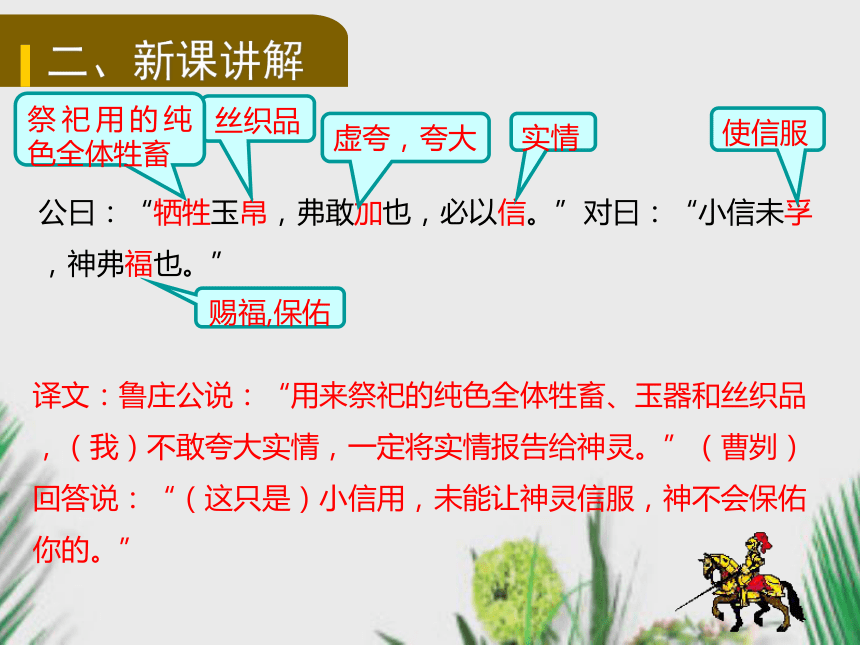 二、新课讲解

祭祀用的纯色全体牲畜

丝织品

虚夸，夸大

实情

使信服

公曰：“牺牲玉帛，弗敢加也，必以信。”对曰：“小信未孚，神弗福也。”

赐福,保佑

译文：鲁庄公说：“用来祭祀的纯色全体牲畜、玉器和丝织品，（我）不敢夸大实情，一定将实情报告给神灵。”（曹刿）回答说：“（这只是）小信用，未能让神灵信服，神不会保佑你的。”